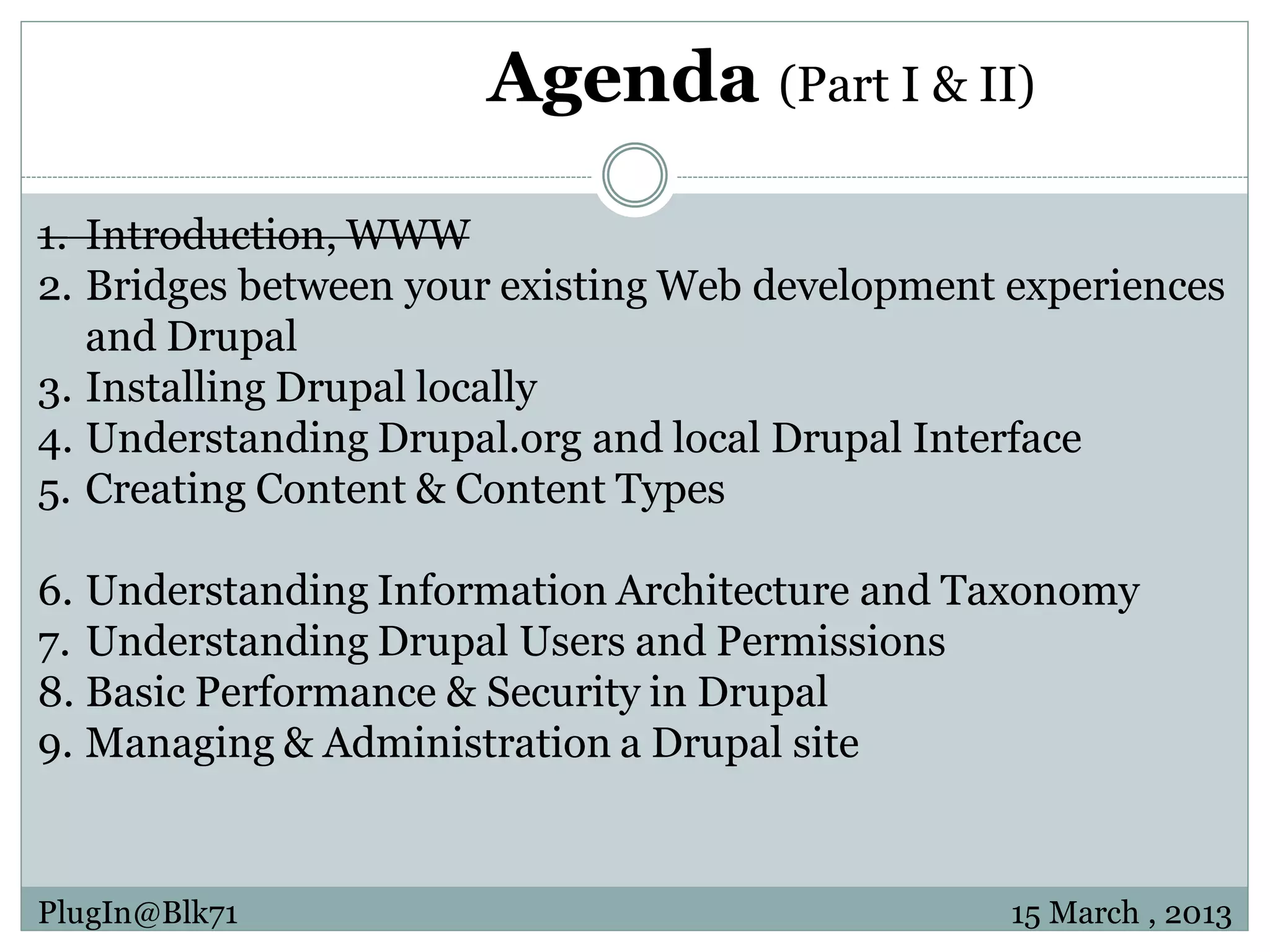 Agenda (Part I & II)

1. Introduction, WWW
2. Bridges between your existing Web development experiences and Drupal
3. Installing Drupal locally
4. Understanding Drupal.org and local Drupal Interface
5. Creating Content & Content Types

6. Understanding Information Architecture and Taxonomy
7. Understanding Drupal Users and Permissions
8. Basic Performance & Security in Drupal
9. Managing & Administration a Drupal site

PlugIn@Blk71

15 March , 2013